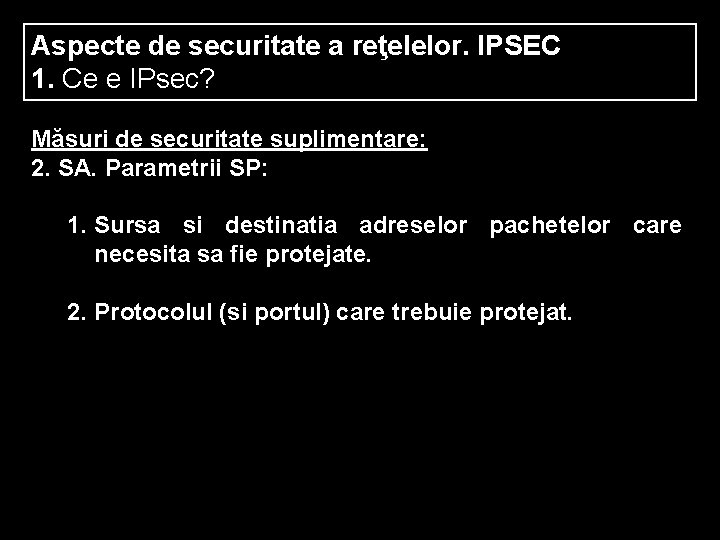 Aspecte de securitate a reţelelor. IPSEC
1. Ce e IPsec?

Măsuri de securitate suplimentare:
2. SA. Parametrii SP:

1. Sursa si destinatia adreselor pachetelor care necesita sa fie protejate.

2. Protocolul (si portul) care trebuie protejat.